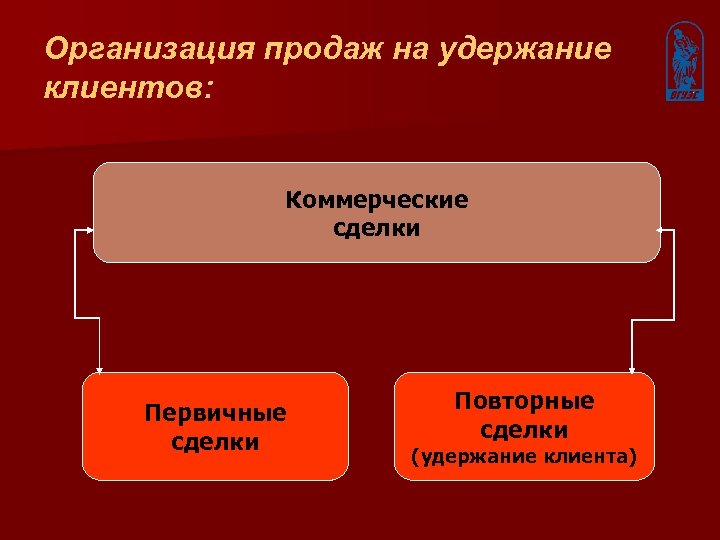 Организация продаж на удержание клиентов:

ВГУЭС

Коммерческие сделки

Первичные сделки

Повторные сделки (удержание клиента)